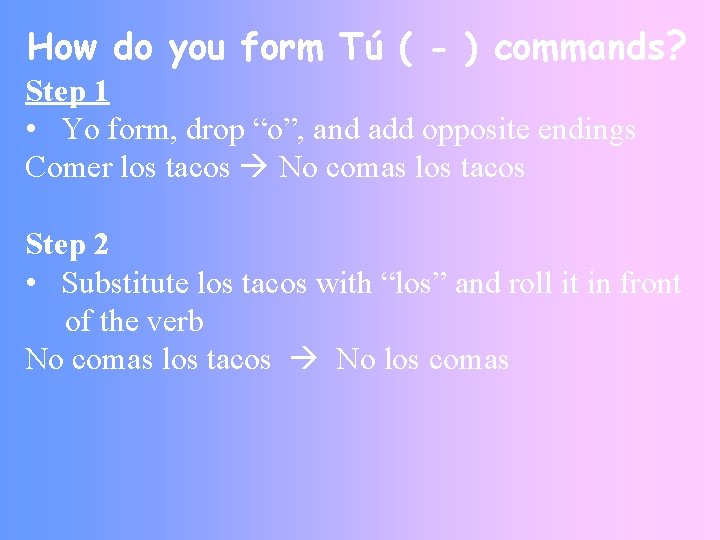 How do you form Tú ( - ) commands?

Step 1

• Yo form, drop “o”, and add opposite endings

Comer los tacos → No comas los tacos

Step 2

• Substitute los tacos with “los” and roll it in front of the verb

No comas los tacos → No los comas